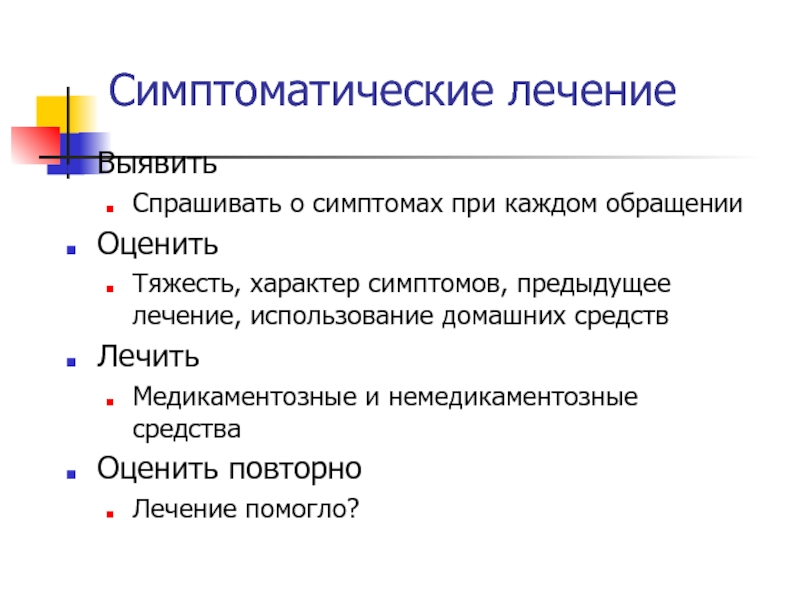 Симптоматические лечение

Выявить
Спрашивать о симптомах при каждом обращении

Оценить
Тяжесть, характер симптомов, предыдущее лечение, использование домашних средств

Лечить
Медикаментозные и немедикаментозные средства

Оценить повторно
Лечение помогло?